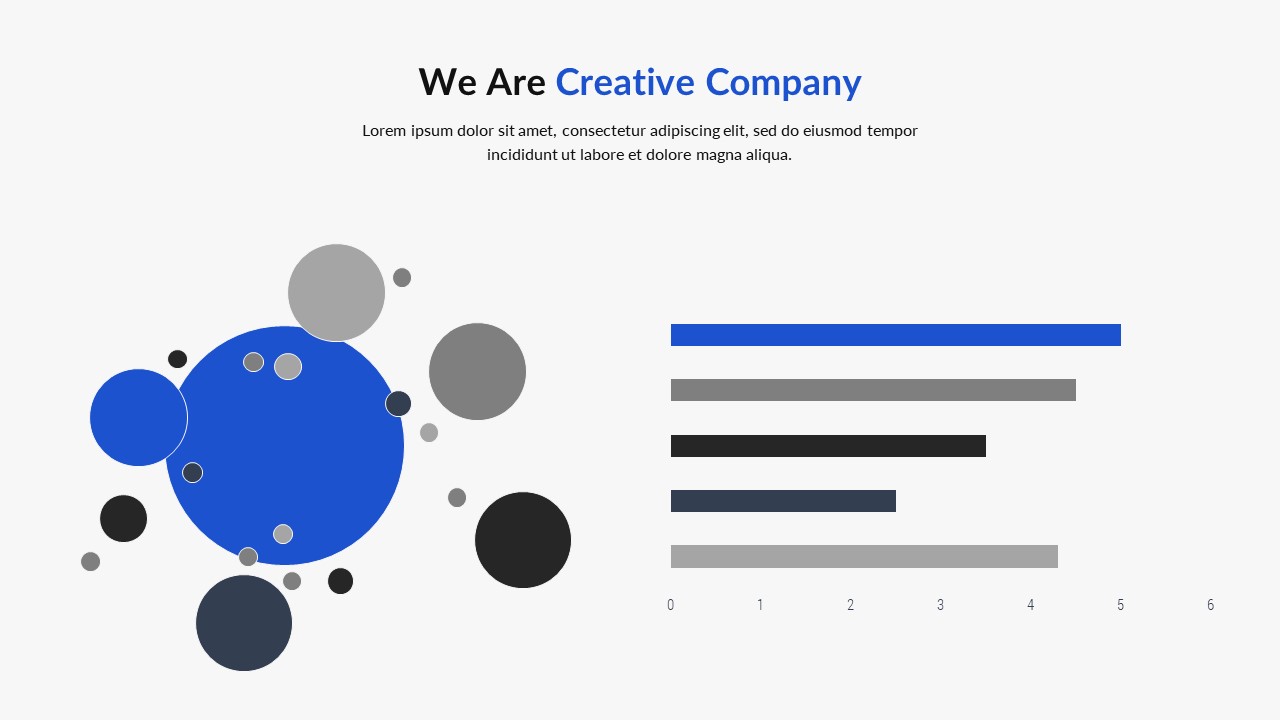 We Are Creative Company

Lorem ipsum dolor sit amet, consectetur adipiscing elit, sed do eiusmod tempor incididunt ut labore et dolore magna aliqua.

0 1 2 3 4 5 6